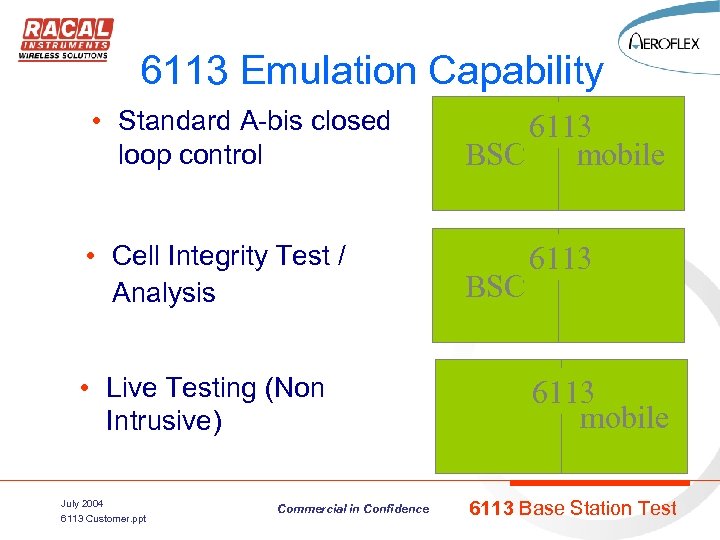 RACAL INSTRUMENTS WIRELESS SOLUTIONS

AEROFLEX

6113 Emulation Capability

• Standard A-bis closed loop control

6113
BSC mobile

• Cell Integrity Test / Analysis

6113
BSC

• Live Testing (Non Intrusive)

6113
mobile

July 2004
6113 Customer.ppt

Commercial in Confidence

6113 Base Station Test